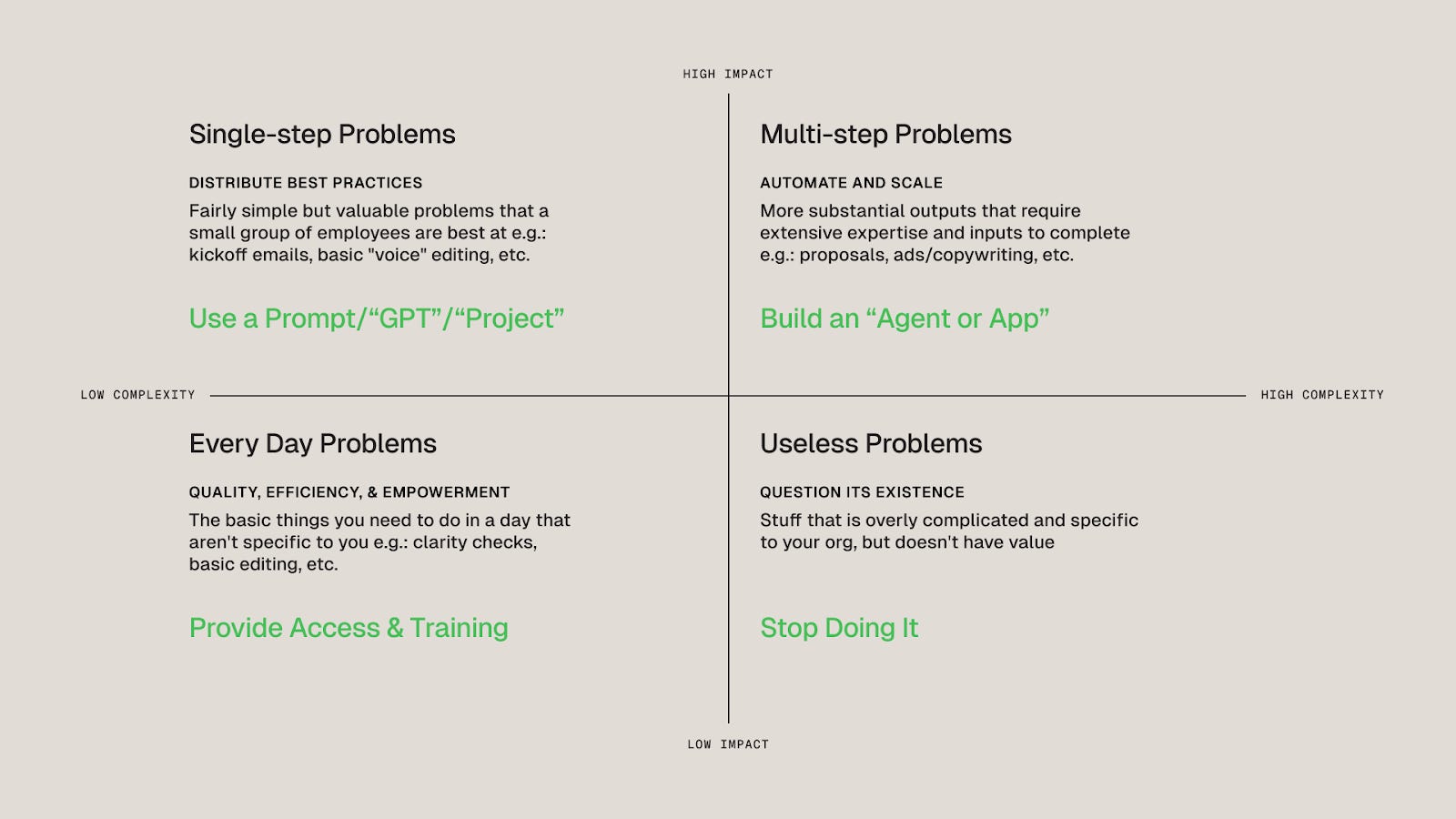 HIGH IMPACT

Single-step Problems

DISTRIBUTE BEST PRACTICES

Fairly simple but valuable problems that a small group of employees are best at e.g.: kickoff emails, basic "voice" editing, etc.

Use a Prompt/“GPT”/“Project”

Multi-step Problems

AUTOMATE AND SCALE

More substantial outputs that require extensive expertise and inputs to complete e.g.: proposals, ads/copywriting, etc.

Build an “Agent or App”

LOW COMPLEXITY

HIGH COMPLEXITY

Every Day Problems

QUALITY, EFFICIENCY, & EMPOWERMENT

The basic things you need to do in a day that aren't specific to you e.g.: clarity checks, basic editing, etc.

Provide Access & Training

Useless Problems

QUESTION ITS EXISTENCE

Stuff that is overly complicated and specific to your org, but doesn't have value

Stop Doing It

LOW IMPACT